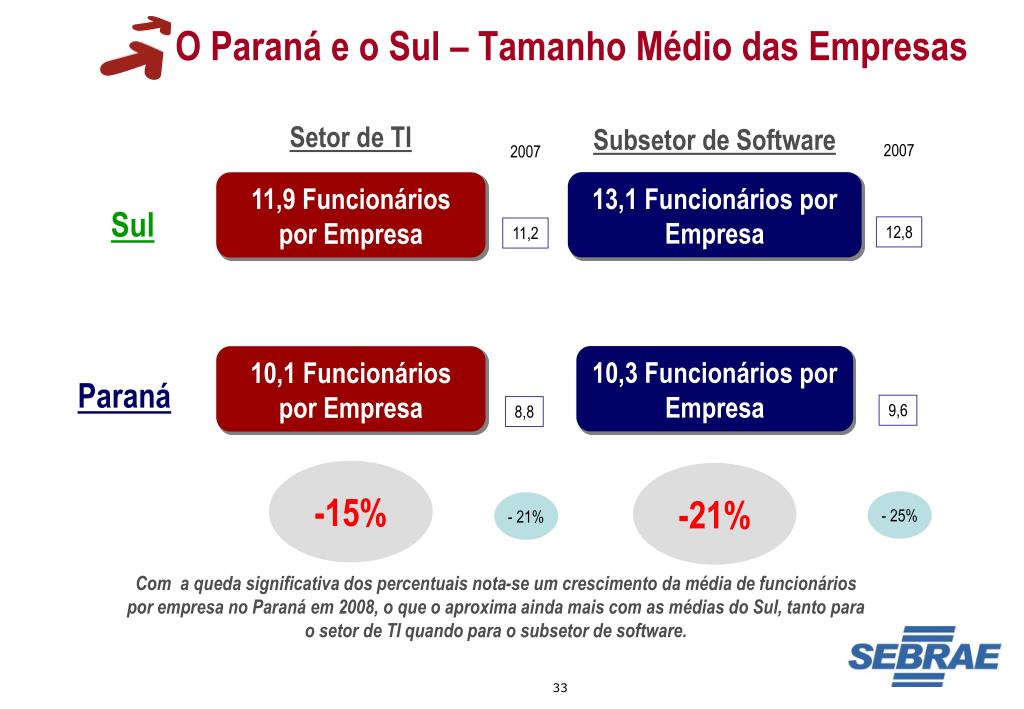 O Paraná e o Sul – Tamanho Médio das Empresas

Setor de TI

2007

Subsetor de Software

2007

Sul

11,9 Funcionários por Empresa

11,2

13,1 Funcionários por Empresa

12,8

Paraná

10,1 Funcionários por Empresa

8,8

10,3 Funcionários por Empresa

9,6

-15%

- 21%

-21%

- 25%

Com a queda significativa dos percentuais nota-se um crescimento da média de funcionários por empresa no Paraná em 2008, o que o aproxima ainda mais com as médias do Sul, tanto para o setor de TI quando para o subsetor de software.

SEBRAE

33